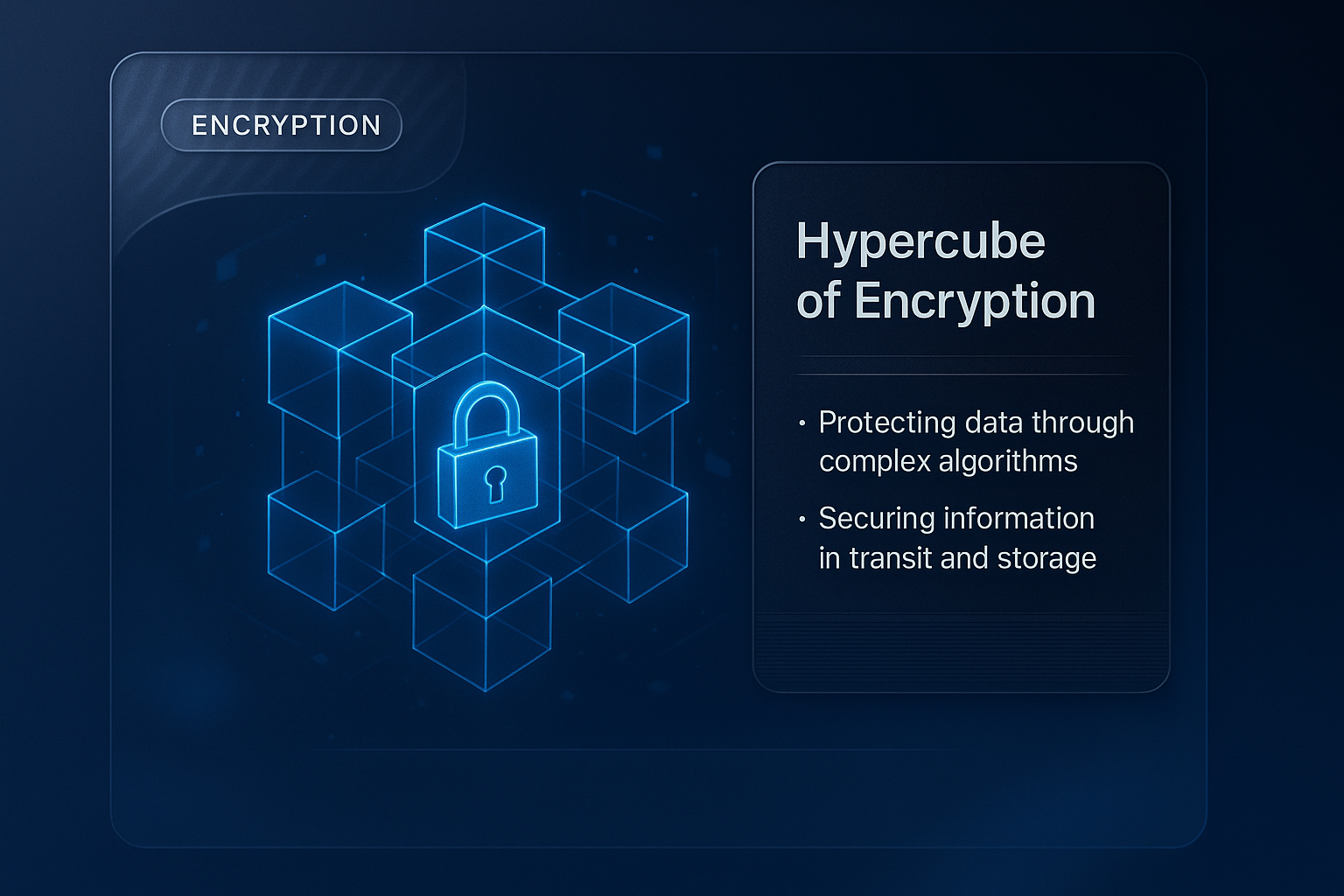 ENCRYPTION

Hypercube of Encryption

• Protecting data through complex algorithms

• Securing information in transit and storage